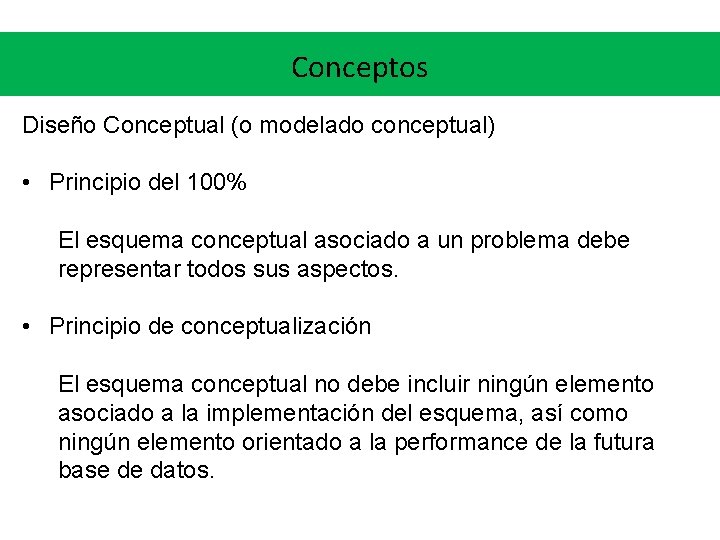 Conceptos

Diseño Conceptual (o modelado conceptual)

• Principio del 100%

El esquema conceptual asociado a un problema debe representar todos sus aspectos.

• Principio de conceptualización

El esquema conceptual no debe incluir ningún elemento asociado a la implementación del esquema, así como ningún elemento orientado a la performance de la futura base de datos.